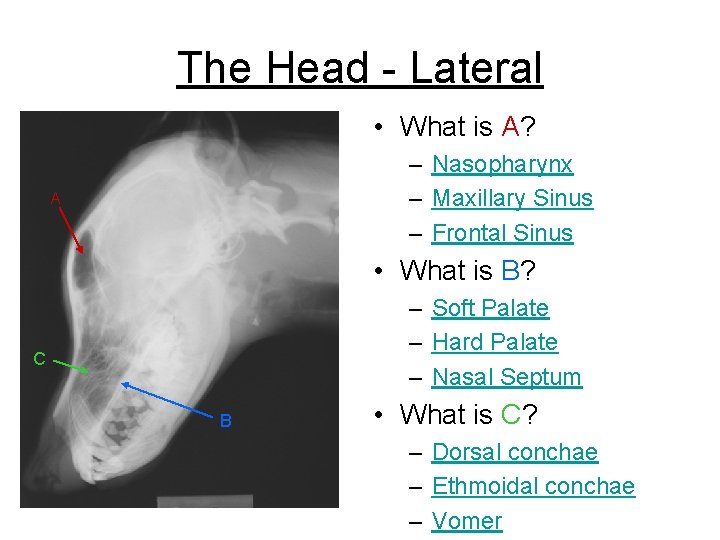 The Head - Lateral

A

C

B

• What is A?
– Nasopharynx
– Maxillary Sinus
– Frontal Sinus

• What is B?
– Soft Palate
– Hard Palate
– Nasal Septum

• What is C?
– Dorsal conchae
– Ethmoidal conchae
– Vomer